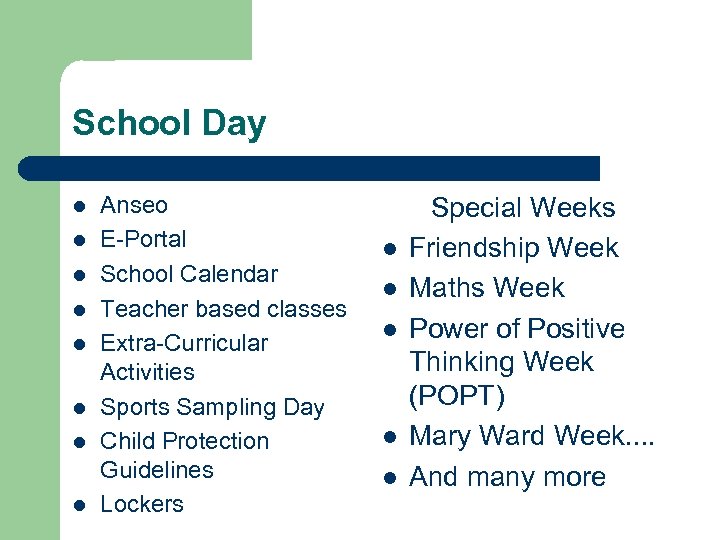 School Day

- Anseo
- E-Portal
- School Calendar
- Teacher based classes
- Extra-Curricular Activities
- Sports Sampling Day
- Child Protection Guidelines
- Lockers

Special Weeks

- Friendship Week
- Maths Week
- Power of Positive Thinking Week (POPT)
- Mary Ward Week....
- And many more